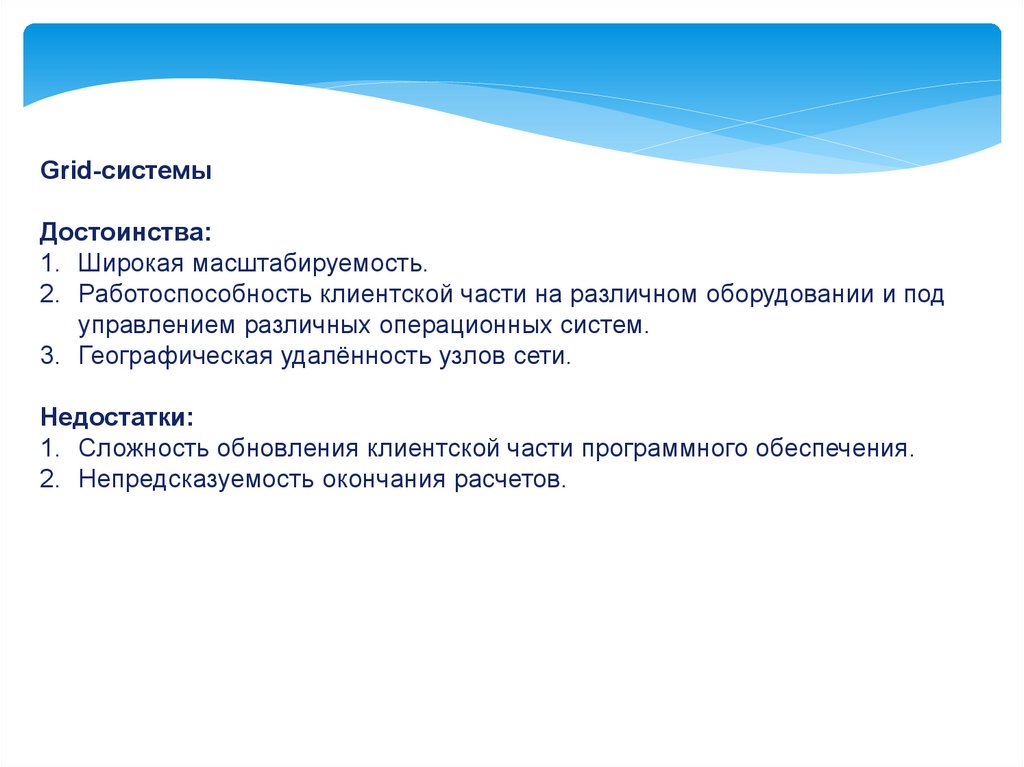 Grid-системы

Достоинства:
1. Широкая масштабируемость.
2. Работоспособность клиентской части на различном оборудовании и под управлением различных операционных систем.
3. Географическая удалённость узлов сети.

Недостатки:
1. Сложность обновления клиентской части программного обеспечения.
2. Непредсказуемость окончания расчетов.